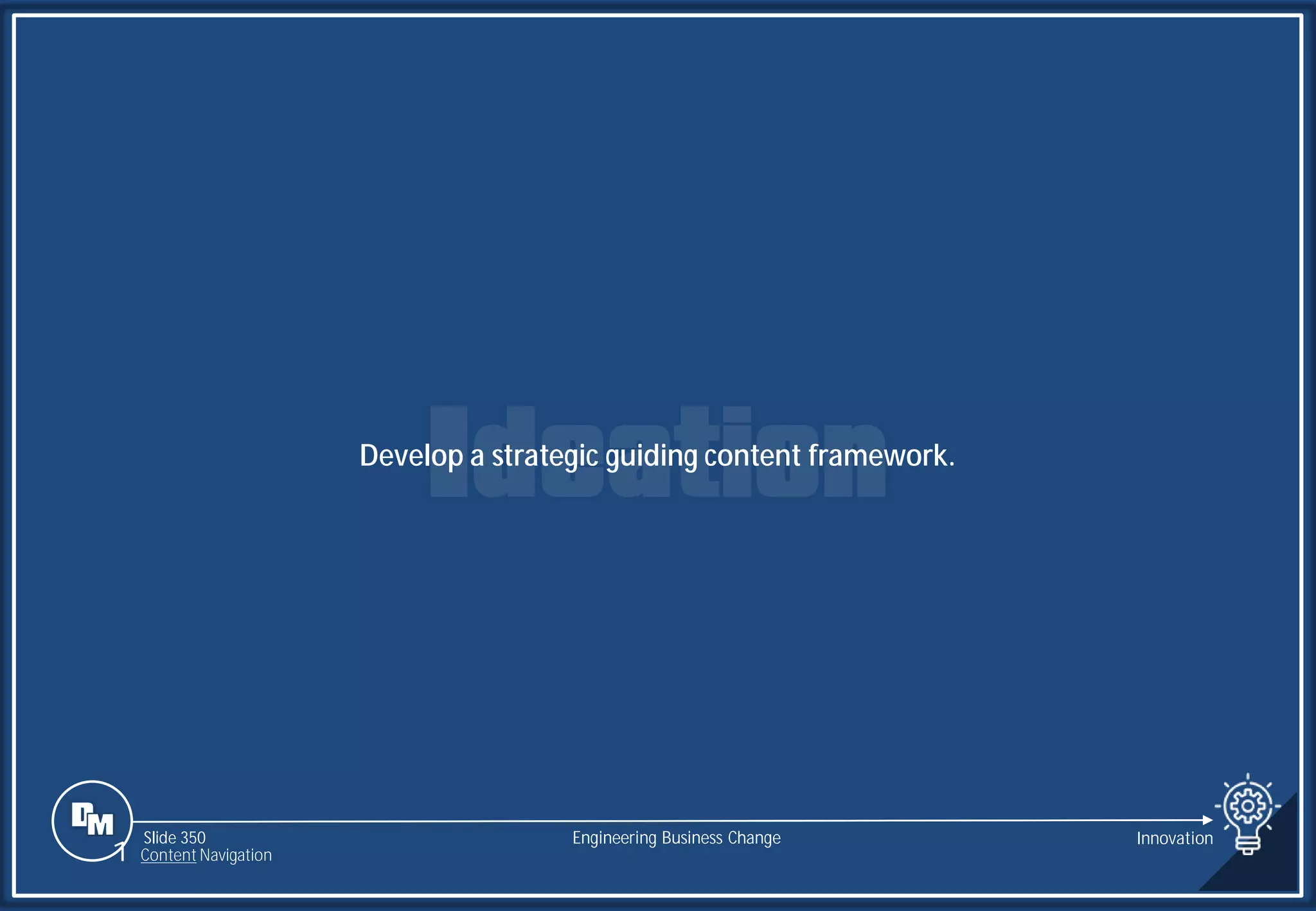 Ideation

Develop a strategic guiding content framework.

DM

Slide 350
Content Navigation

Engineering Business Change

Innovation